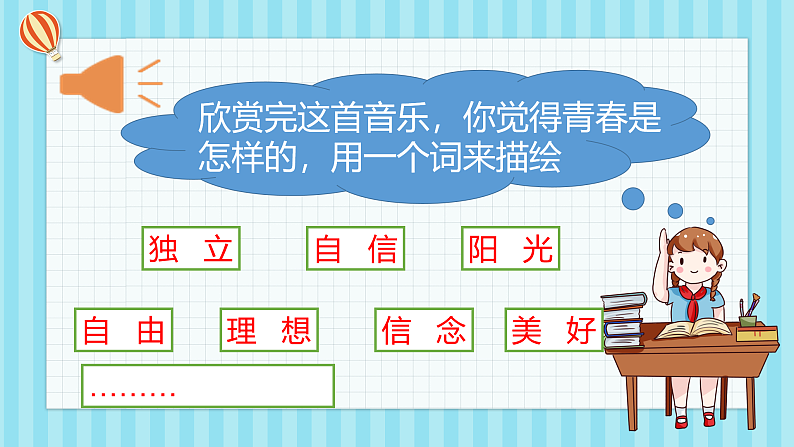 欣赏完这首音乐，你觉得青春是怎样的，用一个词来描绘

独 立

自 信

阳 光

自 由

理 想

信 念

美 好

………